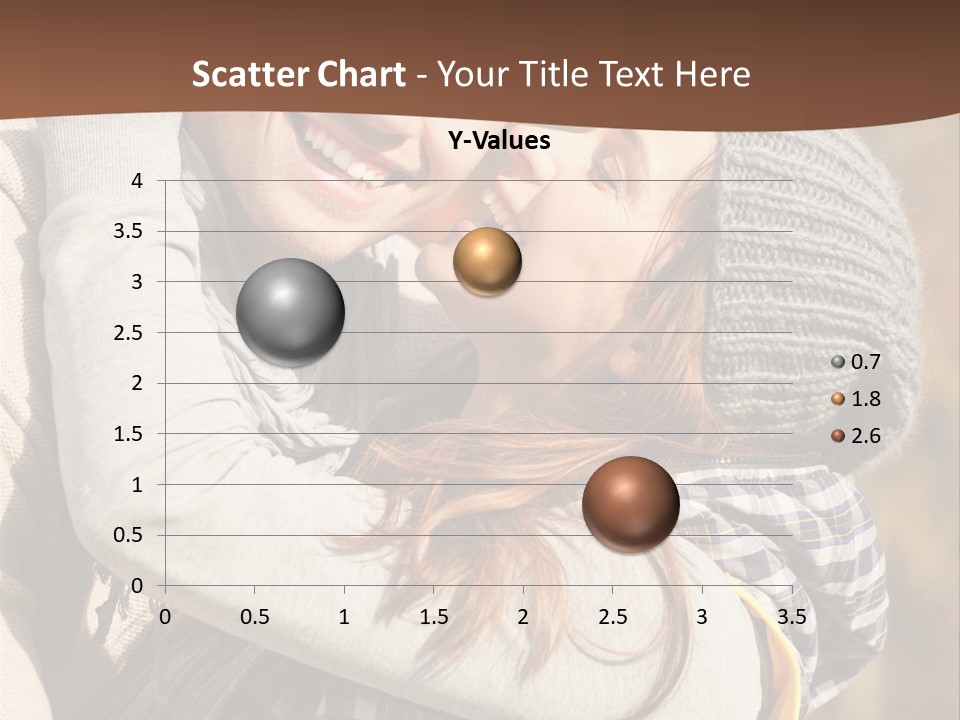 Scatter Chart - Your Title Text Here

Y-Values

4
3.5
3
2.5
2
1.5
1
0.5
0

0 0.5 1 1.5 2 2.5 3 3.5

0.7
1.8
2.6